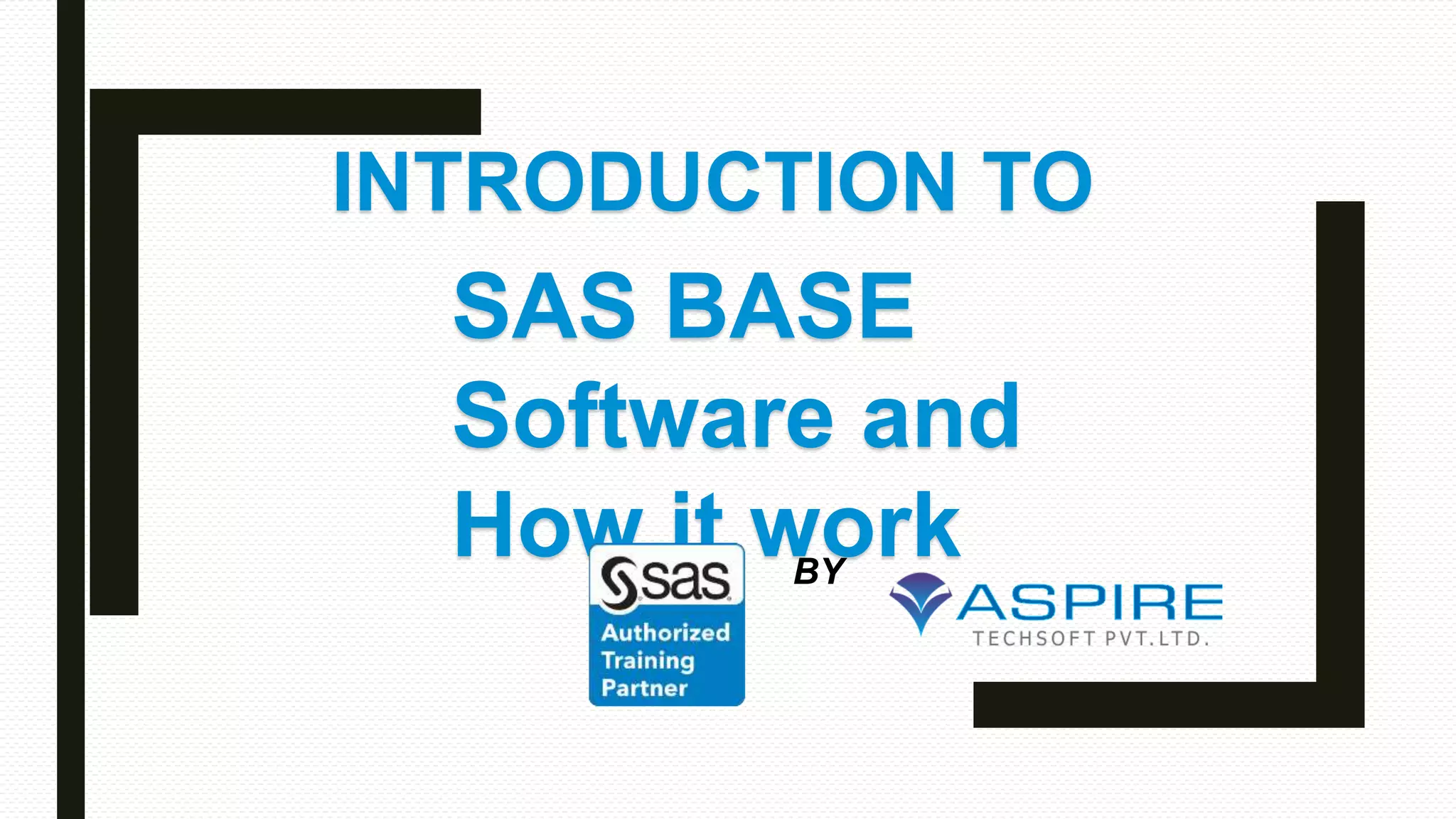 INTRODUCTION TO
SAS BASE
Software and
How it work

sas
Authorized Training Partner

BY

ASPIRE
TECHSOFT PVT.LTD.